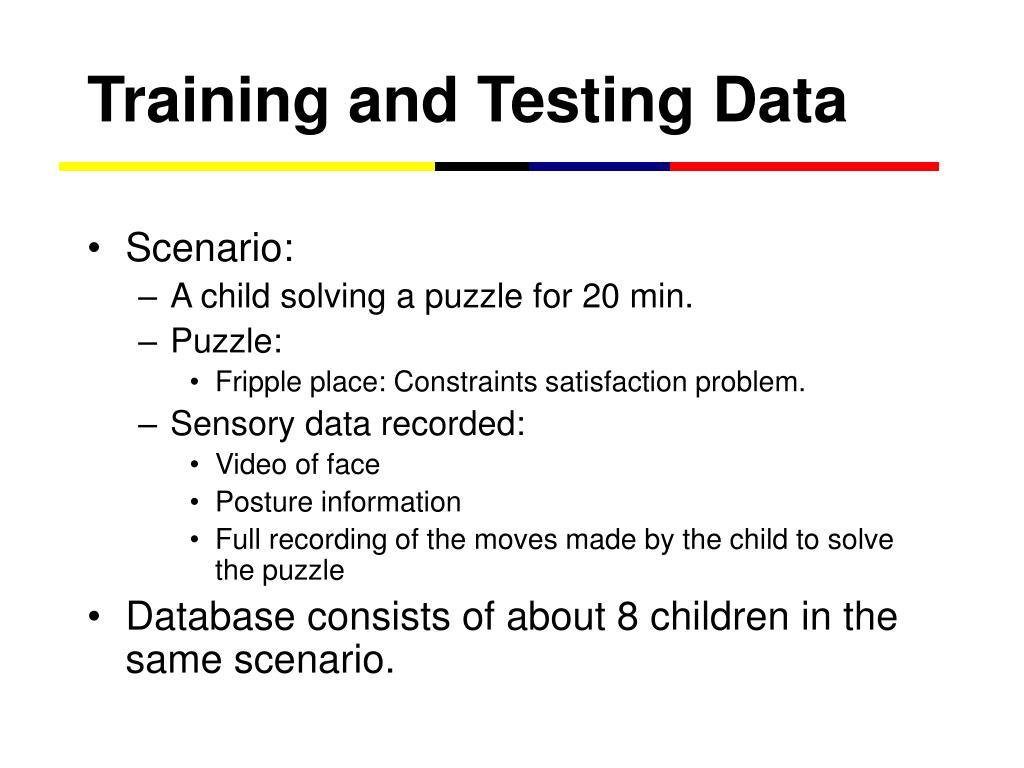 Training and Testing Data

• Scenario:
– A child solving a puzzle for 20 min.
– Puzzle:
• Fripple place: Constraints satisfaction problem.
– Sensory data recorded:
• Video of face
• Posture information
• Full recording of the moves made by the child to solve the puzzle
• Database consists of about 8 children in the same scenario.